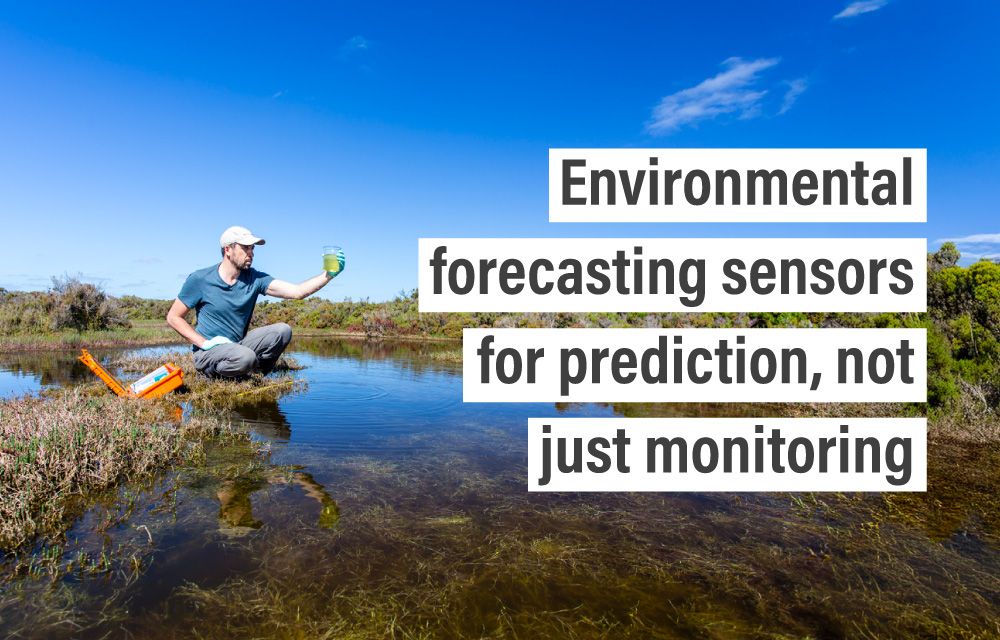 Environmental forecasting sensors for prediction, not just monitoring